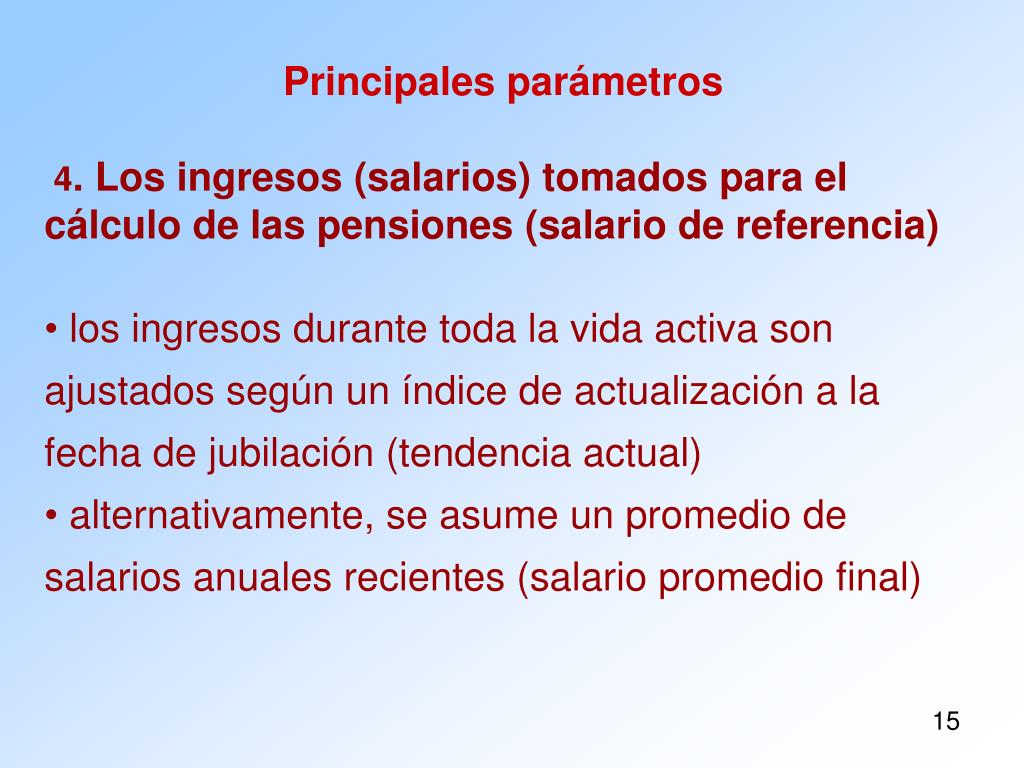 Principales parámetros

4. Los ingresos (salarios) tomados para el cálculo de las pensiones (salario de referencia)

• los ingresos durante toda la vida activa son ajustados según un índice de actualización a la fecha de jubilación (tendencia actual)
• alternativamente, se asume un promedio de salarios anuales recientes (salario promedio final)

15